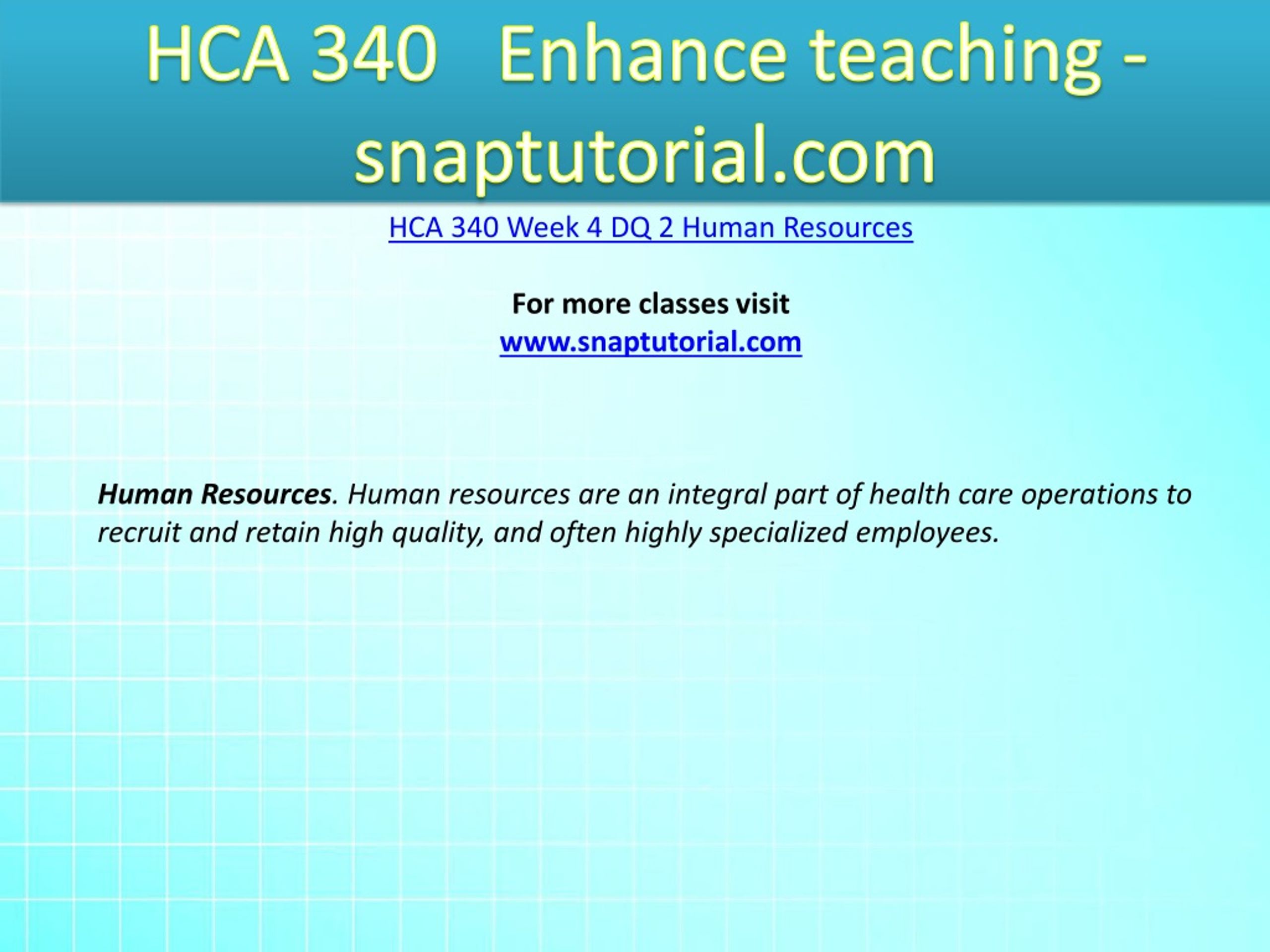 HCA 340 Enhance teaching - snaptutorial.com

HCA 340 Week 4 DQ 2 Human Resources

For more classes visit
www.snaptutorial.com

Human Resources. Human resources are an integral part of health care operations to recruit and retain high quality, and often highly specialized employees.